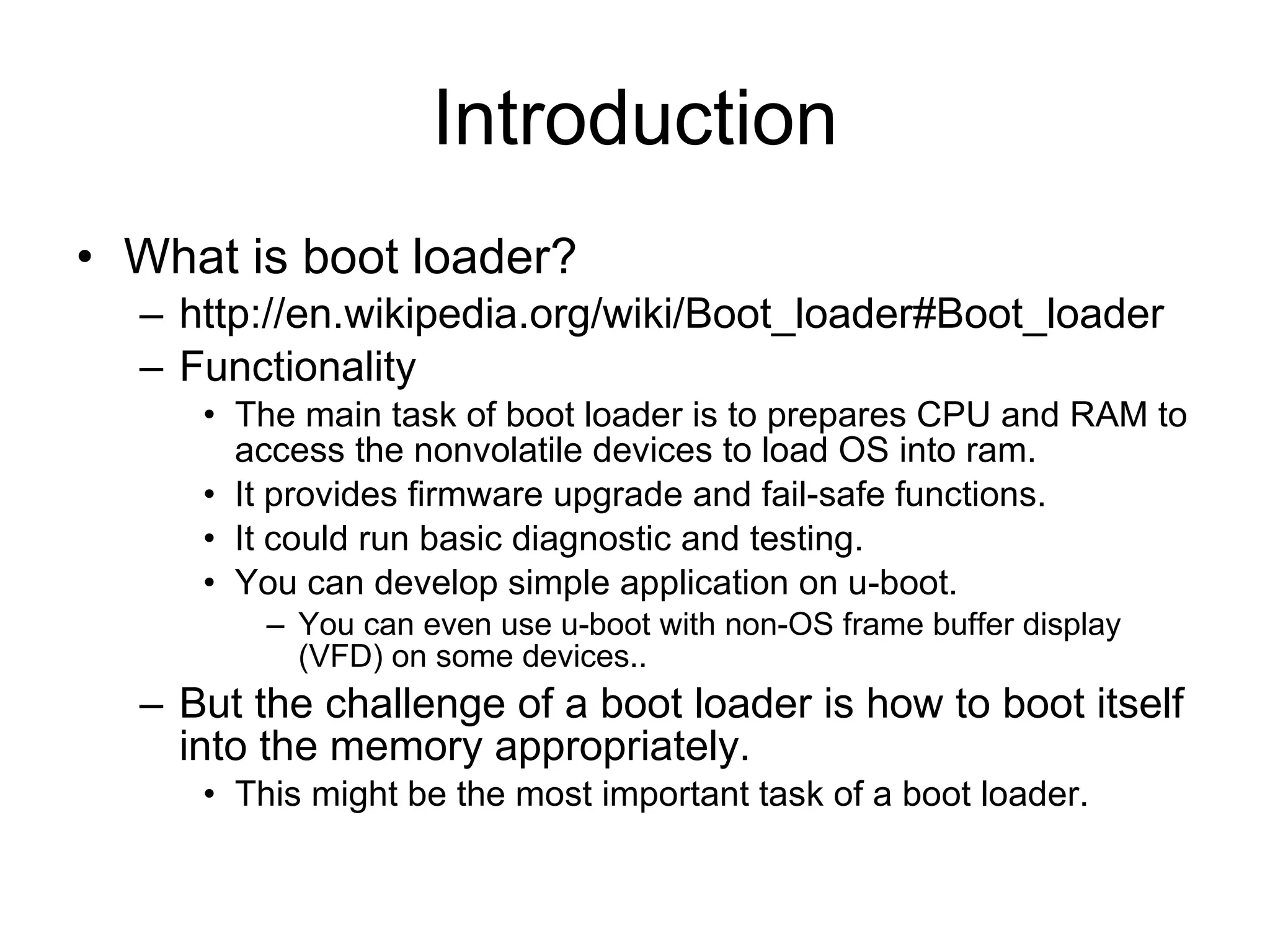 Introduction

• What is boot loader?
– http://en.wikipedia.org/wiki/Boot_loader#Boot_loader
– Functionality
• The main task of boot loader is to prepares CPU and RAM to access the nonvolatile devices to load OS into ram.
• It provides firmware upgrade and fail-safe functions.
• It could run basic diagnostic and testing.
• You can develop simple application on u-boot.
– You can even use u-boot with non-OS frame buffer display (VFD) on some devices..
– But the challenge of a boot loader is how to boot itself into the memory appropriately.
• This might be the most important task of a boot loader.